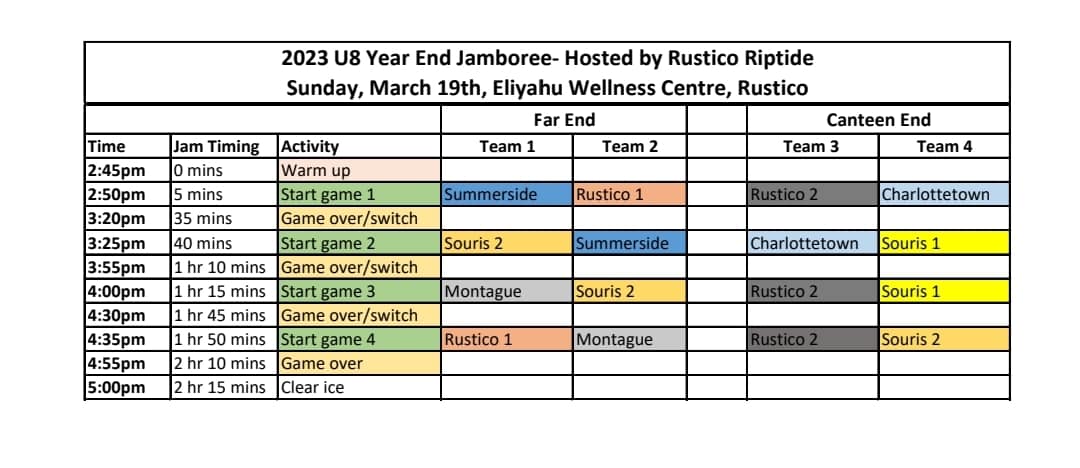 2023 U8 Year End Jamboree- Hosted by Rustico Riptide
Sunday, March 19th, Eliyahu Wellness Centre, Rustico

| | | | Far End | | | Canteen End | |
|---|---|---|---|---|---|---|---|
| Time | Jam Timing | Activity | Team 1 | Team 2 | | Team 3 | Team 4 |
| 2:45pm | 0 mins | Warm up | | | | | |
| 2:50pm | 5 mins | Start game 1 | Summerside | Rustico 1 | | Rustico 2 | Charlottetown |
| 3:20pm | 35 mins | Game over/switch | | | | | |
| 3:25pm | 40 mins | Start game 2 | Souris 2 | Summerside | | Charlottetown | Souris 1 |
| 3:55pm | 1 hr 10 mins | Game over/switch | | | | | |
| 4:00pm | 1 hr 15 mins | Start game 3 | Montague | Souris 2 | | Rustico 2 | Souris 1 |
| 4:30pm | 1 hr 45 mins | Game over/switch | | | | | |
| 4:35pm | 1 hr 50 mins | Start game 4 | Rustico 1 | Montague | | Rustico 2 | Souris 2 |
| 4:55pm | 2 hr 10 mins | Game over | | | | | |
| 5:00pm | 2 hr 15 mins | Clear ice | | | | | |